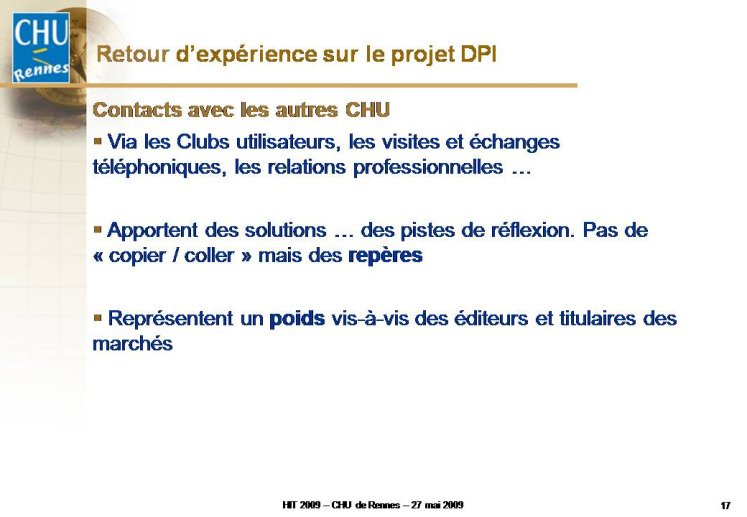 CHU
Rennes

Retour d'expérience sur le projet DPI

Contacts avec les autres CHU

▪ Via les Clubs utilisateurs, les visites et échanges téléphoniques, les relations professionnelles …

▪ Apportent des solutions … des pistes de réflexion. Pas de « copier / coller » mais des repères

▪ Représentent un poids vis-à-vis des éditeurs et titulaires des marchés

HIT 2009 – CHU de Rennes – 27 mai 2009

17